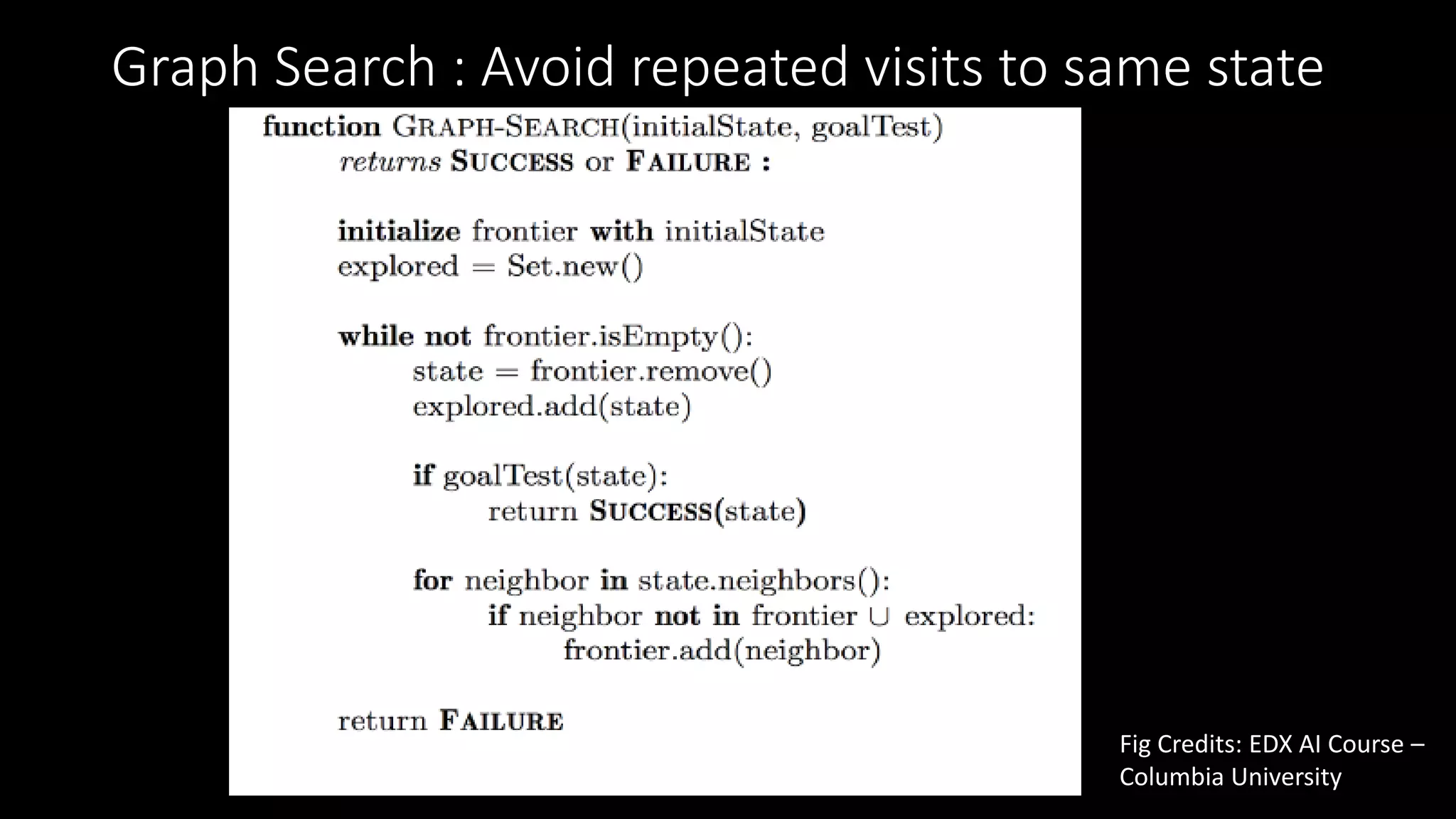 Graph Search : Avoid repeated visits to same state

function GRAPH-SEARCH(initialState, goalTest)
returns SUCCESS or FAILURE :

initialize frontier with initialState
explored = Set.new()

while not frontier.isEmpty():
state = frontier.remove()
explored.add(state)

if goalTest(state):
return SUCCESS(state)

for neighbor in state.neighbors():
if neighbor not in frontier $\cup$ explored:
frontier.add(neighbor)

return FAILURE

Fig Credits: EDX AI Course – Columbia University